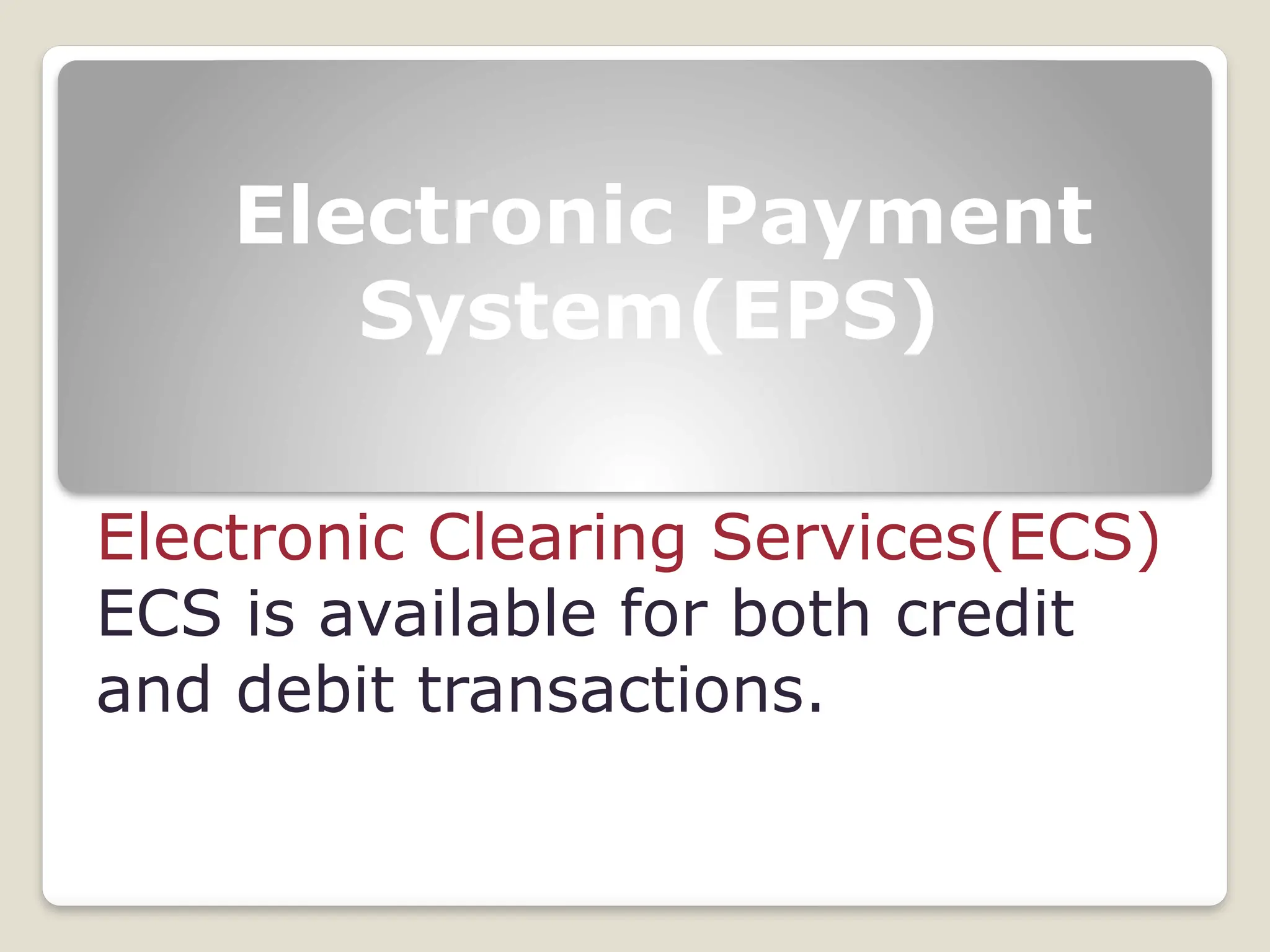 Electronic Payment System(EPS)

Electronic Clearing Services(ECS)
ECS is available for both credit and debit transactions.